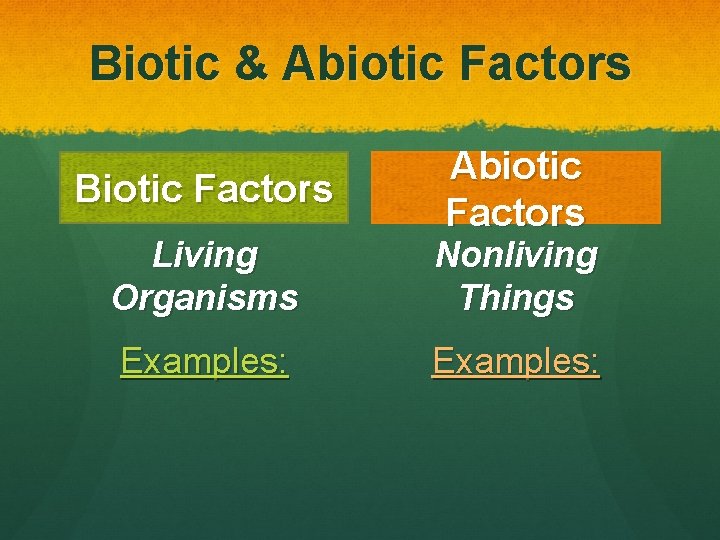 Biotic & Abiotic Factors

Biotic Factors

Living Organisms

Examples:

Abiotic Factors

Nonliving Things

Examples: